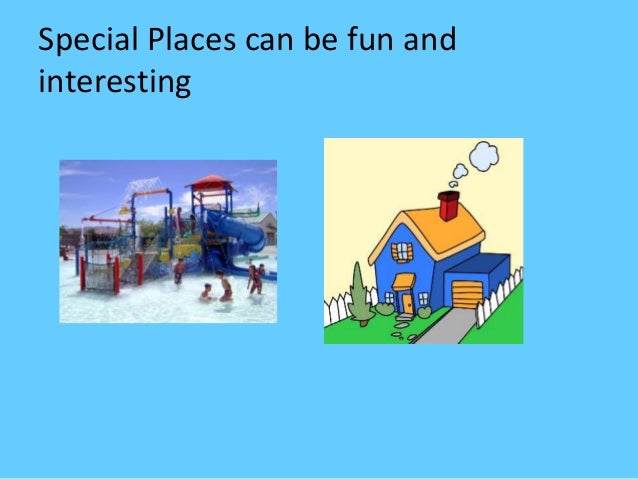 Special Places can be fun and interesting